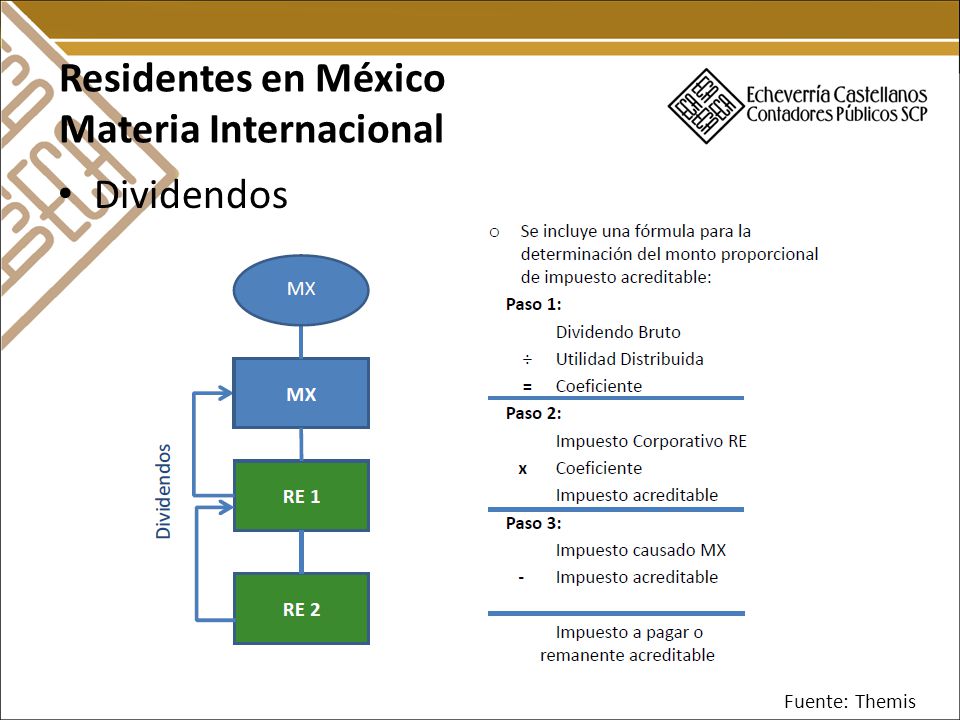 Residentes en México
Materia Internacional

Echeverría Castellanos
Contadores Públicos SCP

• Dividendos

MX

MX

RE 1

RE 2

Dividendos

o Se incluye una fórmula para la determinación del monto proporcional de impuesto acreditable:

Paso 1:
Dividendo Bruto
÷ Utilidad Distribuida
= Coeficiente

Paso 2:
Impuesto Corporativo RE
x Coeficiente
Impuesto acreditable

Paso 3:
Impuesto causado MX
- Impuesto acreditable

Impuesto a pagar o remanente acreditable

Fuente: Themis